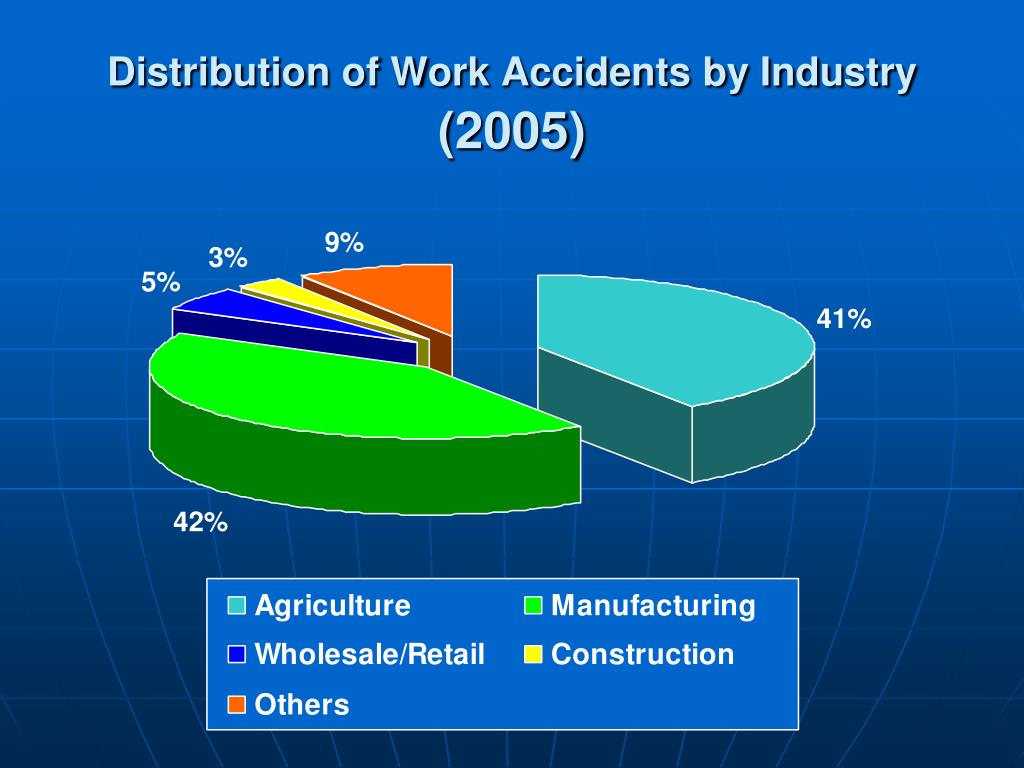 Distribution of Work Accidents by Industry
(2005)

9%
3%
5%
41%
42%

Agriculture
Manufacturing
Wholesale/Retail
Construction
Others